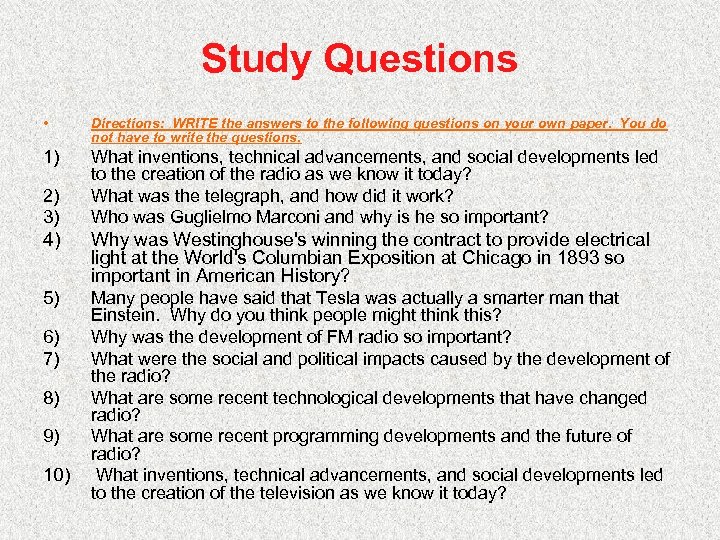 Study Questions

• Directions: WRITE the answers to the following questions on your own paper. You do not have to write the questions.

1) What inventions, technical advancements, and social developments led to the creation of the radio as we know it today?

2) What was the telegraph, and how did it work?

3) Who was Guglielmo Marconi and why is he so important?

4) Why was Westinghouse's winning the contract to provide electrical light at the World's Columbian Exposition at Chicago in 1893 so important in American History?

5) Many people have said that Tesla was actually a smarter man that Einstein. Why do you think people might think this?

6) Why was the development of FM radio so important?

7) What were the social and political impacts caused by the development of the radio?

8) What are some recent technological developments that have changed radio?

9) What are some recent programming developments and the future of radio?

10) What inventions, technical advancements, and social developments led to the creation of the television as we know it today?